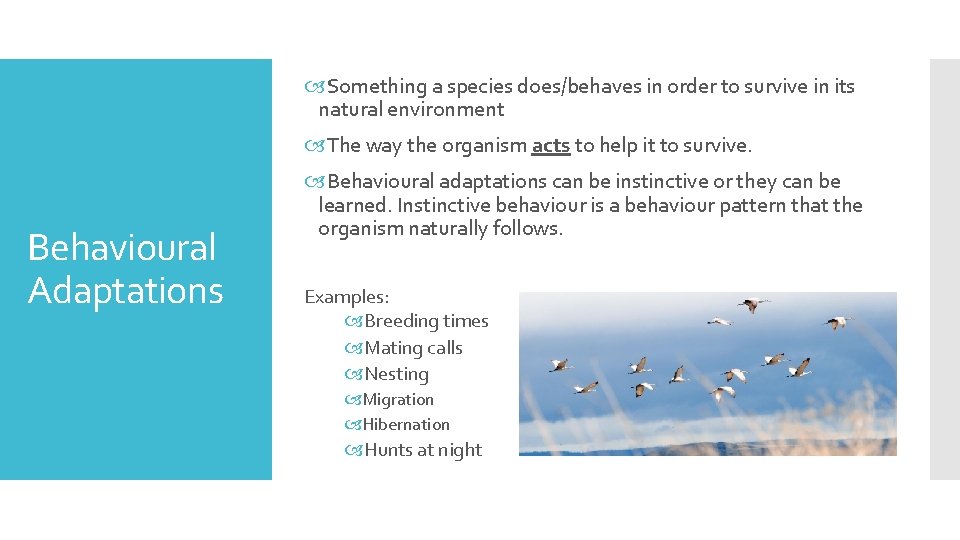 Behavioural Adaptations

Something a species does/behaves in order to survive in its natural environment

The way the organism acts to help it to survive.

Behavioural adaptations can be instinctive or they can be learned. Instinctive behaviour is a behaviour pattern that the organism naturally follows.

Examples:
Breeding times
Mating calls
Nesting
Migration
Hibernation
Hunts at night